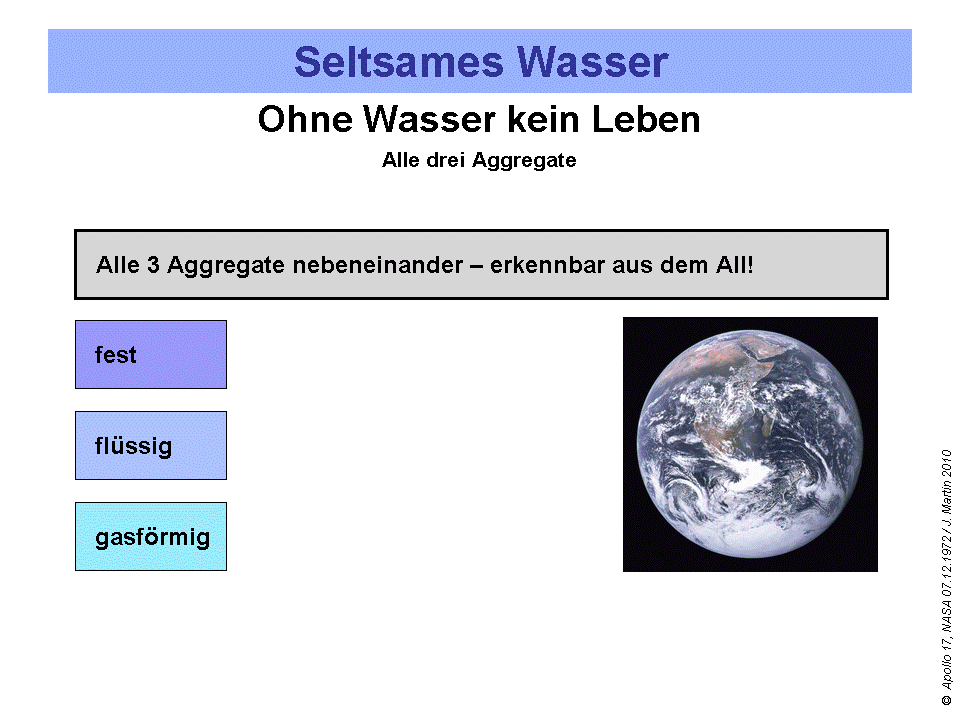 Seltsames Wasser

Ohne Wasser kein Leben

Alle drei Aggregate

Alle 3 Aggregate nebeneinander – erkennbar aus dem All!

fest

flüssig

gasförmig

© Apollo 17, NASA 07.12.1972 / J. Martin 2010